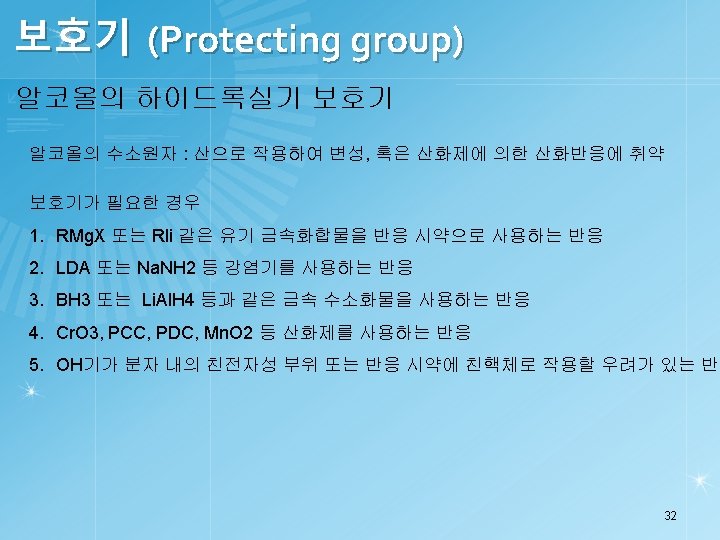 보호기 (Protecting group)

알코올의 하이드록실기 보호기

알코올의 수소원자 : 산으로 작용하여 변성, 혹은 산화제에 의한 산화반응에 취약

보호기가 필요한 경우

1. RMgX 또는 Rli 같은 유기 금속화합물을 반응 시약으로 사용하는 반응

2. LDA 또는 NaNH2 등 강염기를 사용하는 반응

3. BH3 또는 LiAlH4 등과 같은 금속 수소화물을 사용하는 반응

4. CrO3, PCC, PDC, MnO2 등 산화제를 사용하는 반응

5. OH기가 분자 내의 친전자성 부위 또는 반응 시약에 친핵체로 작용할 우려가 있는 반

32